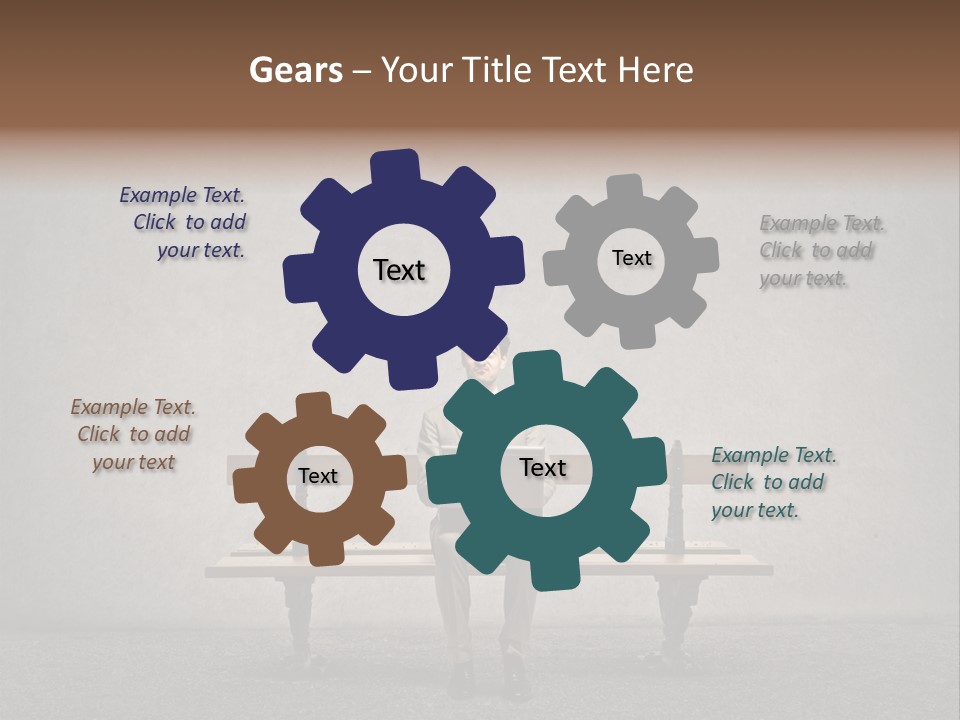 Gears – Your Title Text Here

Example Text. Click to add your text.

Text

Text

Example Text. Click to add your text.

Example Text. Click to add your text

Text

Text

Example Text. Click to add your text.